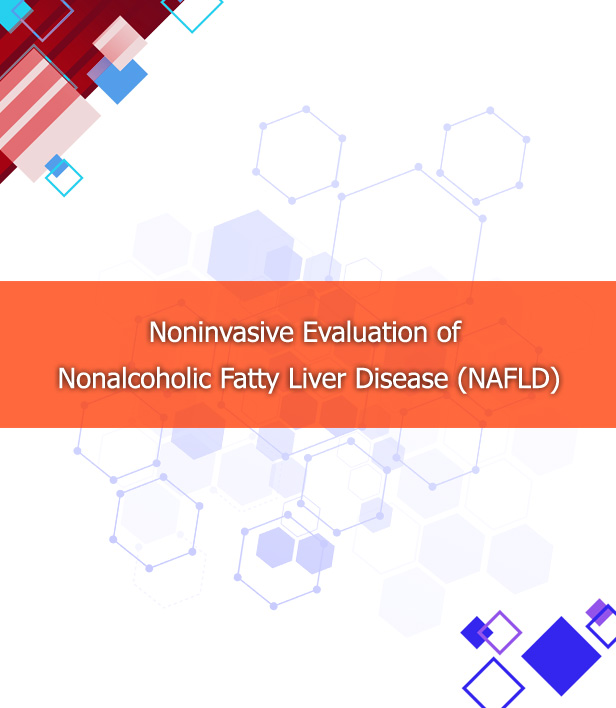 Noninvasive Evaluation of
Nonalcoholic Fatty Liver Disease (NAFLD)